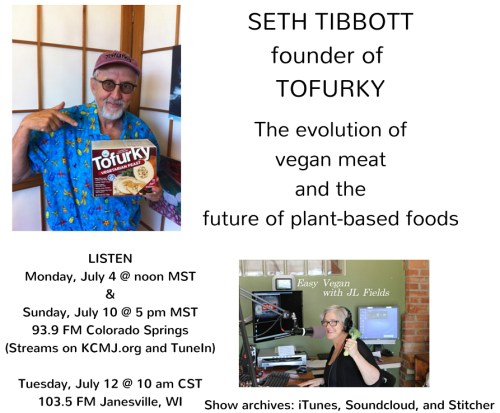 Tofurky
Tofurky
VEGETARIAN FEAST

SETH TIBBOTT
founder of
TOFURKY

The evolution of
vegan meat
and the
future of plant-based foods

LISTEN
Monday, July 4 @ noon MST
&
Sunday, July 10 @ 5 pm MST
93.9 FM Colorado Springs
(Streams on KCMJ.org and TuneIn)

Tuesday, July 12 @ 10 am CST
103.5 FM Janesville, WI

Easy Vegan
with JL Fields

Show archives: iTunes, Soundcloud, and Stitcher